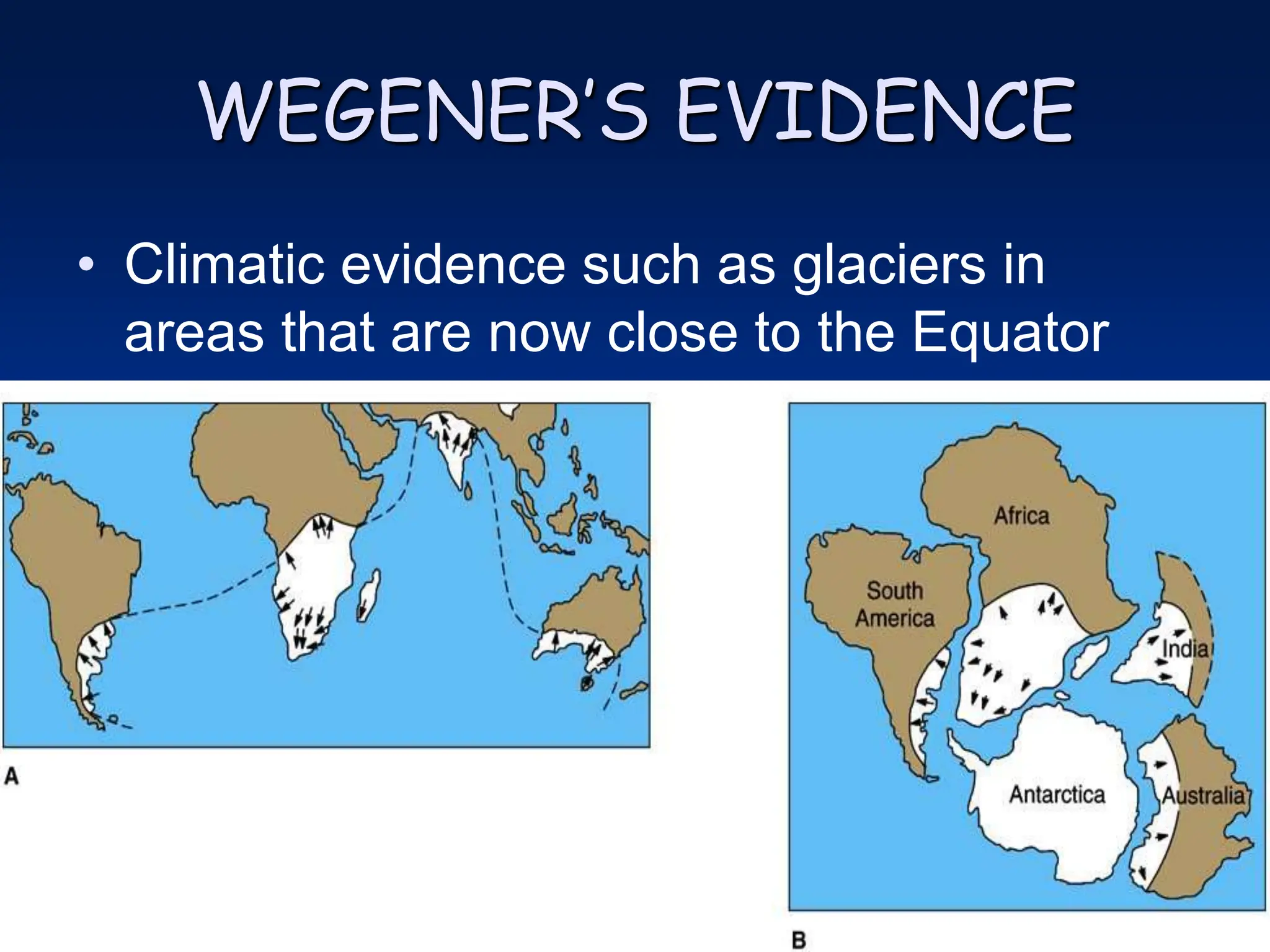 WEGENER'S EVIDENCE

• Climatic evidence such as glaciers in areas that are now close to the Equator

A

Africa

South America

India

Antarctica

Australia

B